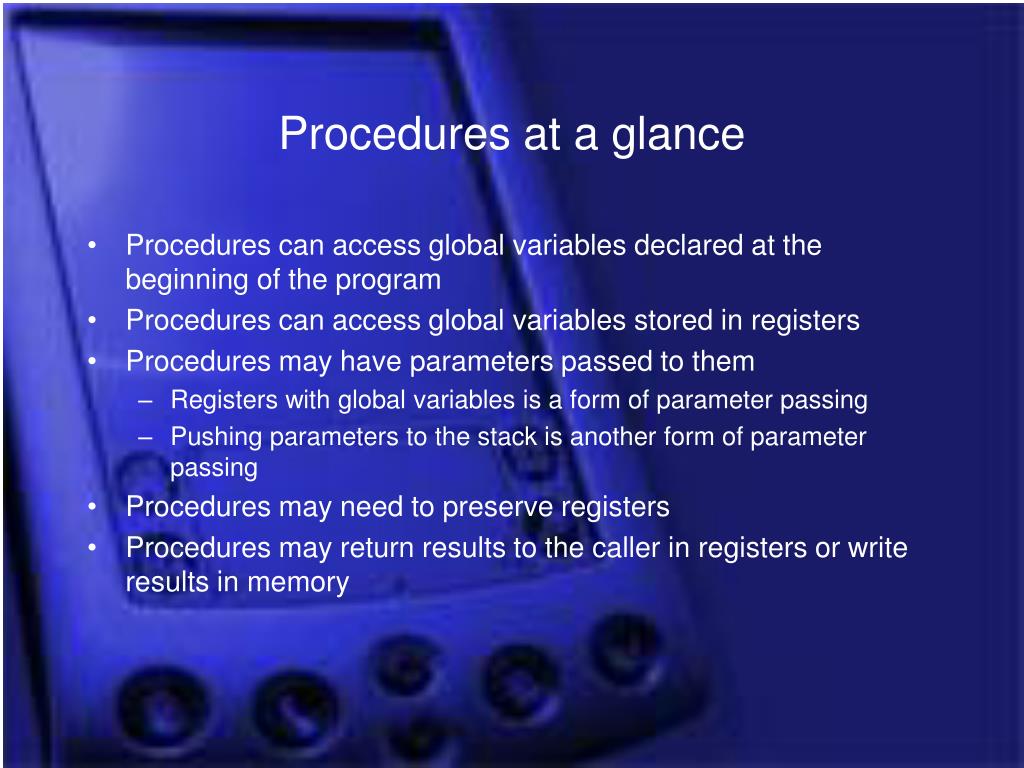 Procedures at a glance

• Procedures can access global variables declared at the beginning of the program
• Procedures can access global variables stored in registers
• Procedures may have parameters passed to them
– Registers with global variables is a form of parameter passing
– Pushing parameters to the stack is another form of parameter passing
• Procedures may need to preserve registers
• Procedures may return results to the caller in registers or write results in memory